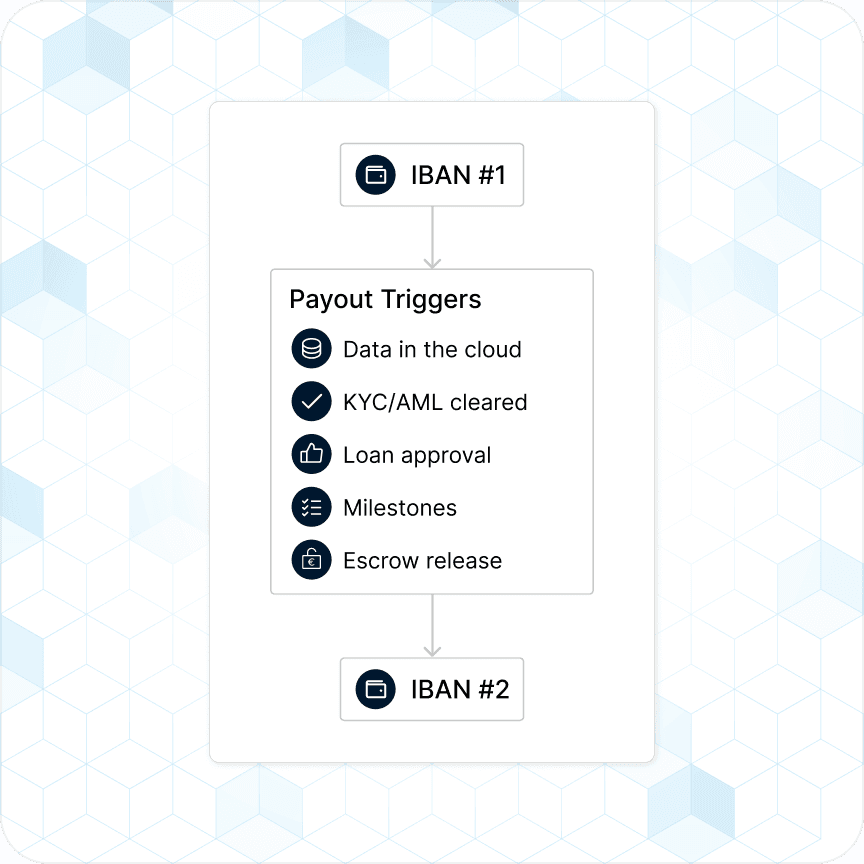 IBAN #1

Payout Triggers

Data in the cloud

KYC/AML cleared

Loan approval

Milestones

Escrow release

IBAN #2